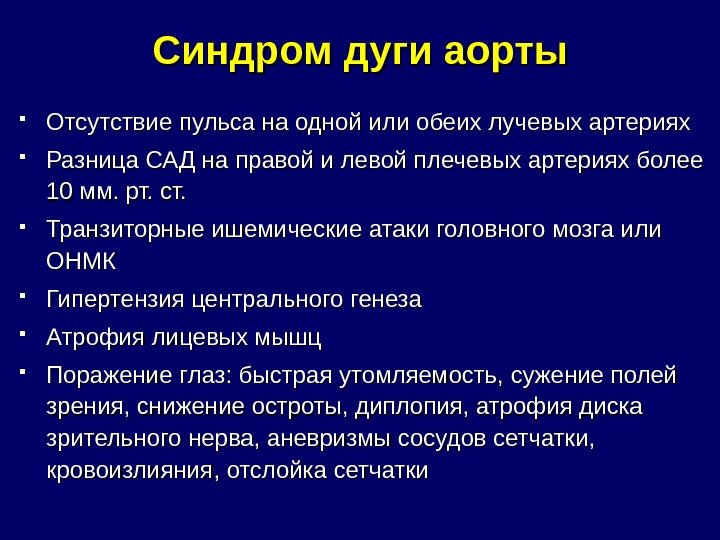 Синдром дуги аорты

- Отсутствие пульса на одной или обеих лучевых артериях
- Разница САД на правой и левой плечевых артериях более 10 мм. рт. ст.
- Транзиторные ишемические атаки головного мозга или ОНМК
- Гипертензия центрального генеза
- Атрофия лицевых мышц
- Поражение глаз: быстрая утомляемость, сужение полей зрения, снижение остроты, диплопия, атрофия диска зрительного нерва, аневризмы сосудов сетчатки, кровоизлияния, отслойка сетчатки